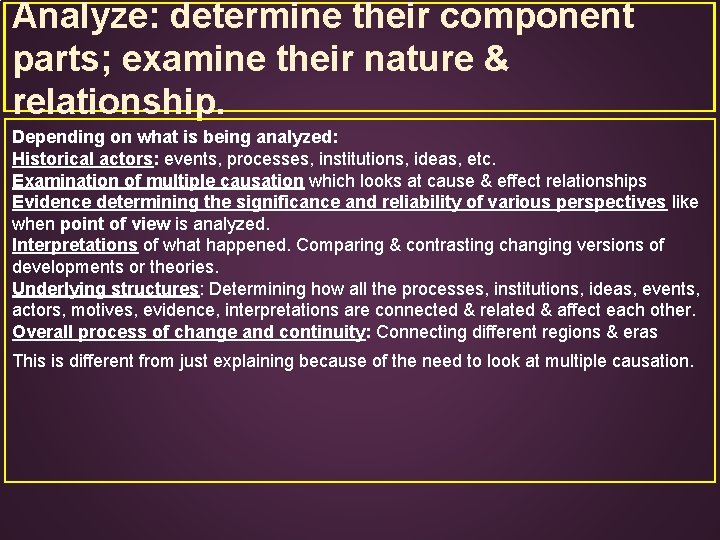 Analyze: determine their component parts; examine their nature & relationship.

Depending on what is being analyzed:
Historical actors: events, processes, institutions, ideas, etc.
Examination of multiple causation which looks at cause & effect relationships
Evidence determining the significance and reliability of various perspectives like when point of view is analyzed.
Interpretations of what happened. Comparing & contrasting changing versions of developments or theories.
Underlying structures: Determining how all the processes, institutions, ideas, events, actors, motives, evidence, interpretations are connected & related & affect each other.
Overall process of change and continuity: Connecting different regions & eras

This is different from just explaining because of the need to look at multiple causation.